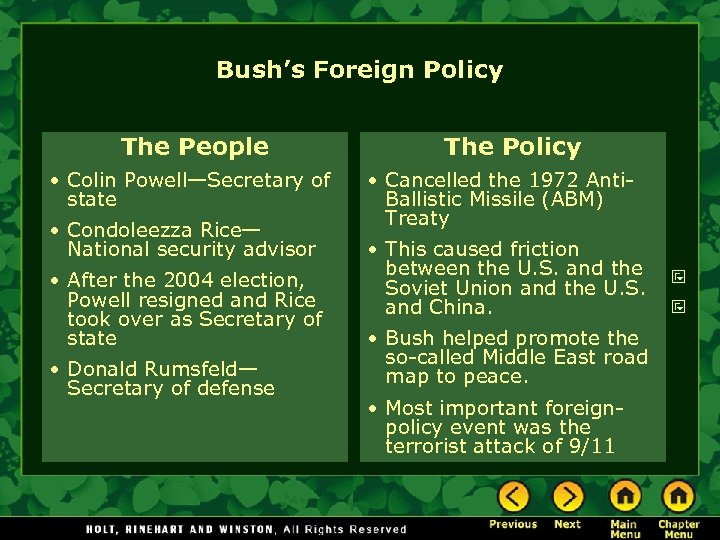 Bush's Foreign Policy

The People

• Colin Powell—Secretary of state

• Condoleezza Rice—National security advisor

• After the 2004 election, Powell resigned and Rice took over as Secretary of state

• Donald Rumsfeld—Secretary of defense

The Policy

• Cancelled the 1972 Anti-Ballistic Missile (ABM) Treaty

• This caused friction between the U.S. and the Soviet Union and the U.S. and China.

• Bush helped promote the so-called Middle East road map to peace.

• Most important foreign-policy event was the terrorist attack of 9/11

HOLT, RINEHART AND WINSTON, All Rights Reserved

Previous Next Main Menu Chapter Menu